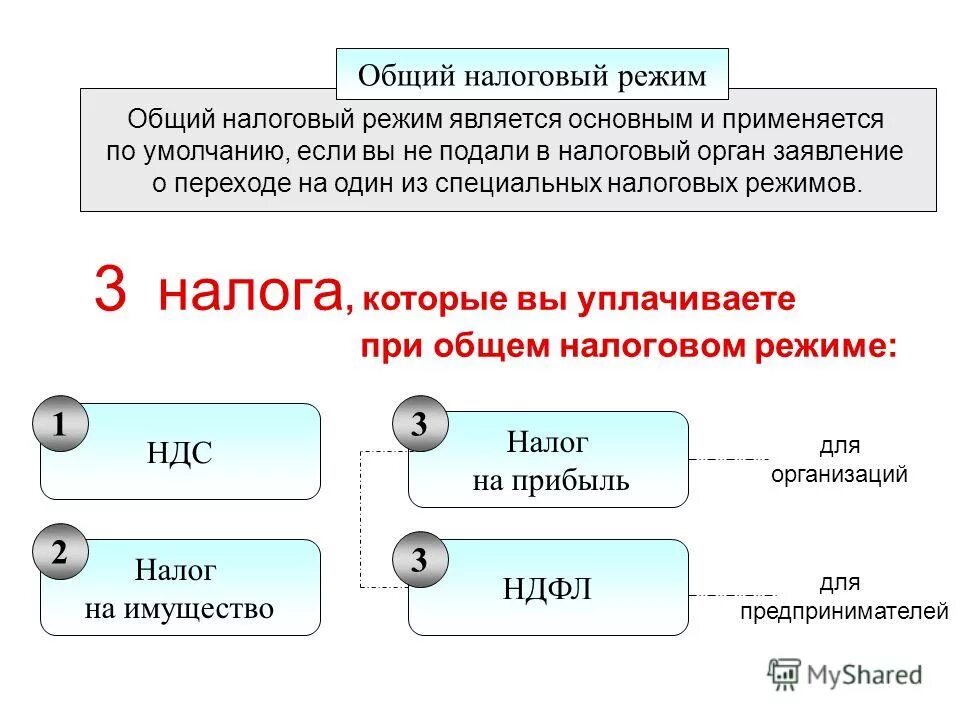 Общий налоговый режим

Общий налоговый режим является основным и применяется по умолчанию, если вы не подали в налоговый орган заявление о переходе на один из специальных налоговых режимов.

3 налога, которые вы уплачиваете при общем налоговом режиме:

1 НДС

2 Налог на имущество

3 Налог на прибыль

для организаций

3 НДФЛ

для предпринимателей

MyShared